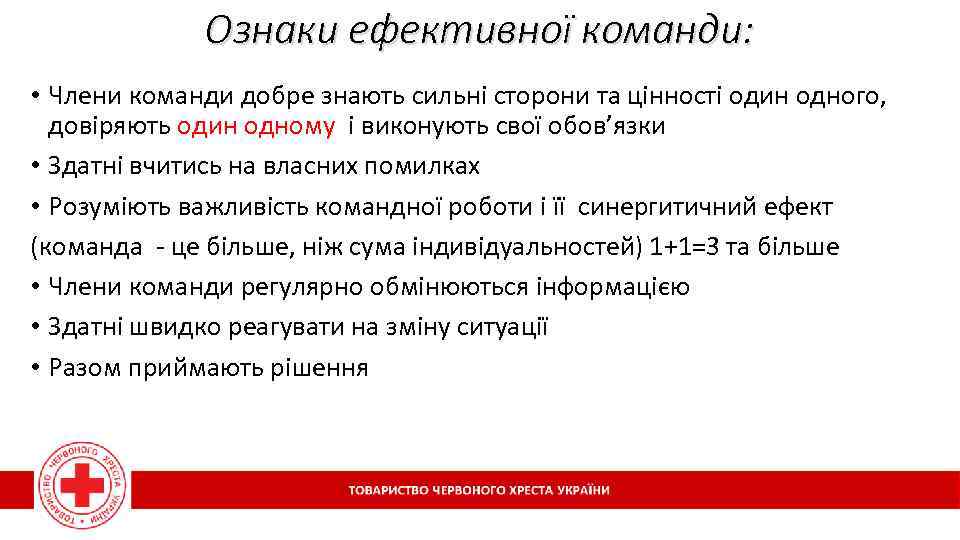 Ознаки ефективної команди:

• Члени команди добре знають сильні сторони та цінності один одного, довіряють один одному і виконують свої обов'язки
• Здатні вчитись на власних помилках
• Розуміють важливість командної роботи і її синергитичний ефект (команда - це більше, ніж сума індивідуальностей) 1+1=3 та більше
• Члени команди регулярно обмінюються інформацією
• Здатні швидко реагувати на зміну ситуації
• Разом приймають рішення

ТОВАРИСТВО ЧЕРВОНОГО ХРЕСТА УКРАЇНИ

ТОВАРИСТВО ЧЕРВОНОГО ХРЕСТА УКРАЇНИ